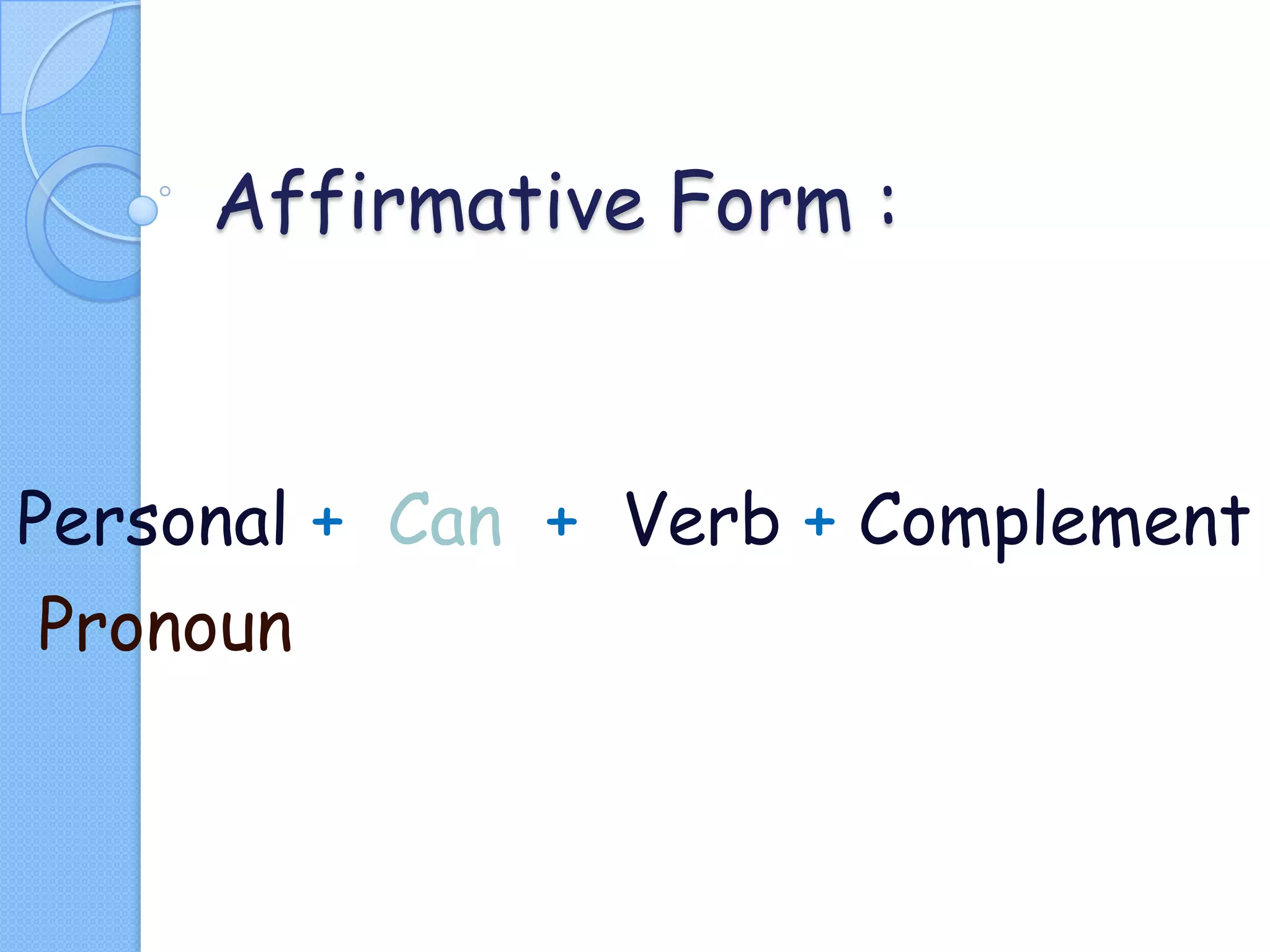 Affirmative Form :

Personal + Can + Verb + Complement
Pronoun